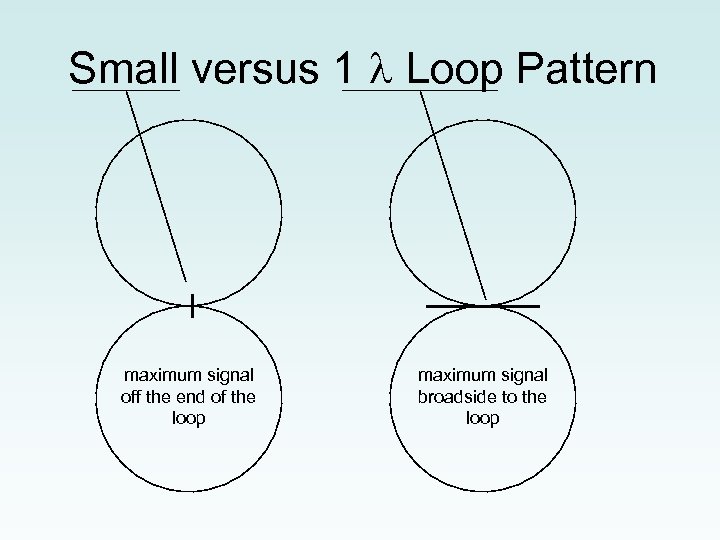 Small versus 1 $\lambda$ Loop Pattern

maximum signal off the end of the loop

maximum signal broadside to the loop